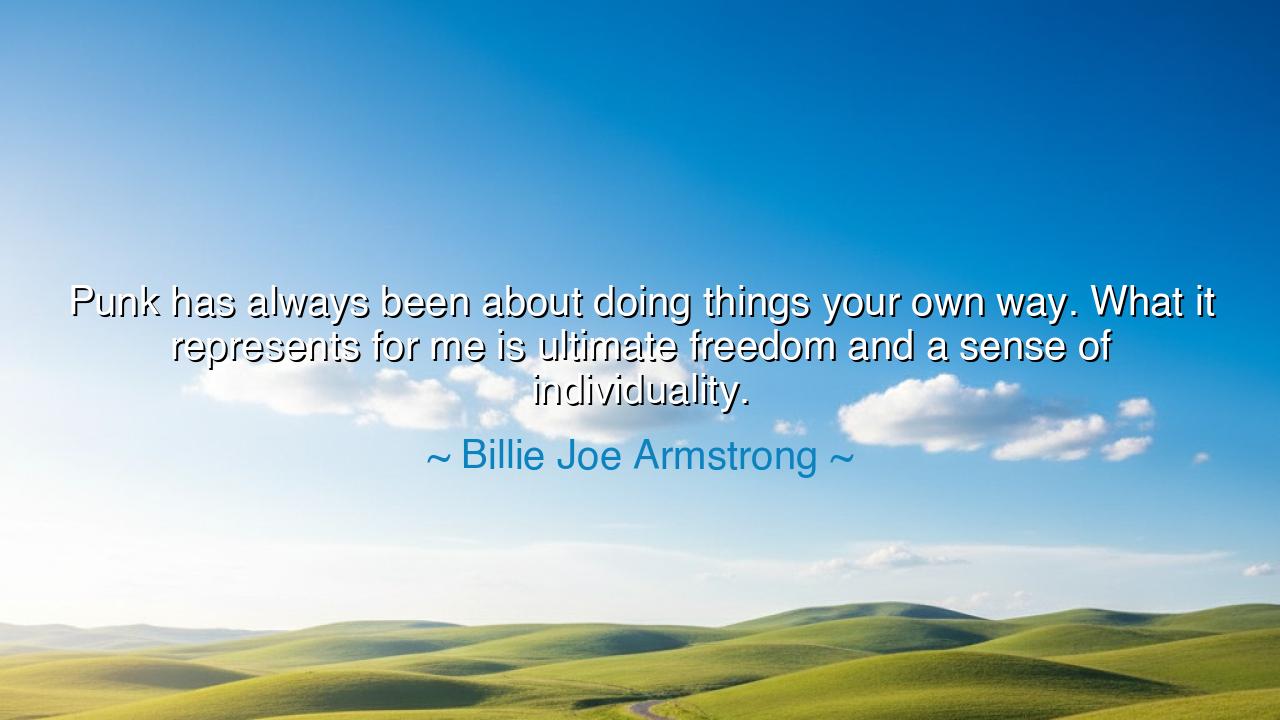 Punk has always been about doing things your own way. What it represents for me is ultimate freedom and a sense of individuality.

~ Billie Joe Armstrong ~